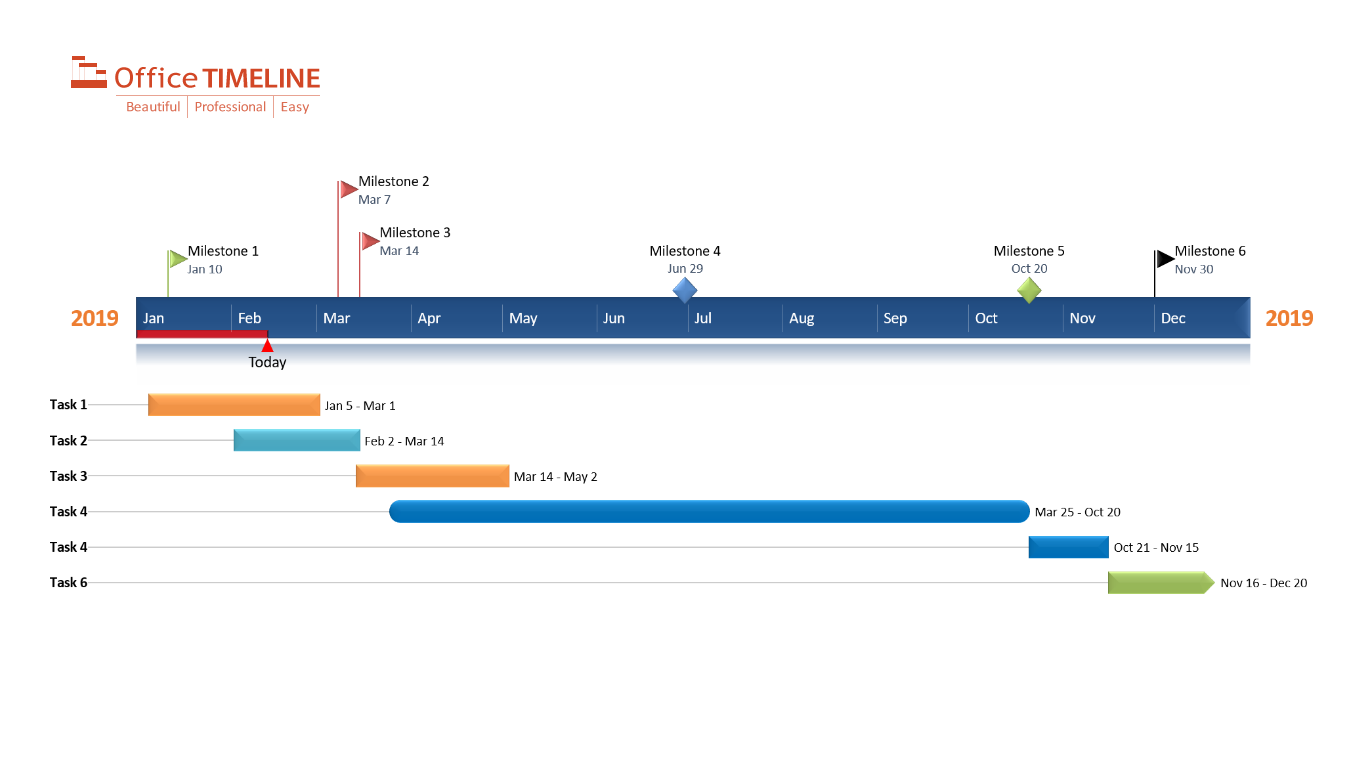 Office TIMELINE
Beautiful | Professional | Easy

Milestone 2
Mar 7

Milestone 3
Mar 14

Milestone 1
Jan 10

Milestone 4
Jun 29

Milestone 5
Oct 20

Milestone 6
Nov 30

2019 Jan Feb Mar Apr May Jun Jul Aug Sep Oct Nov Dec 2019

Today

Task 1 Jan 5 - Mar 1
Task 2 Feb 2 - Mar 14
Task 3 Mar 14 - May 2
Task 4 Mar 25 - Oct 20
Task 4 Oct 21 - Nov 15
Task 6 Nov 16 - Dec 20